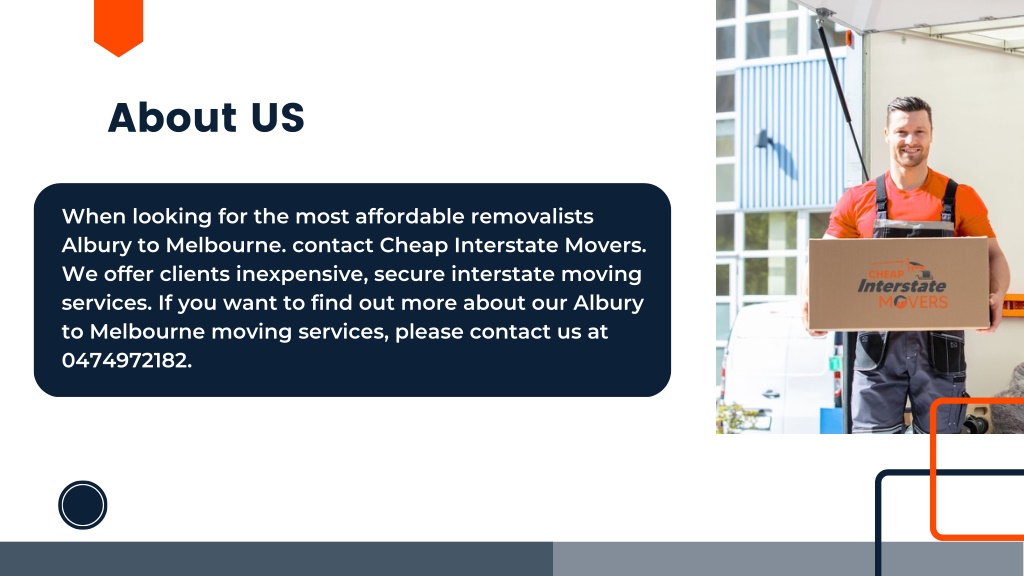 About US

When looking for the most affordable removalists Albury to Melbourne. contact Cheap Interstate Movers. We offer clients inexpensive, secure interstate moving services. If you want to find out more about our Albury to Melbourne moving services, please contact us at 0474972182.

CHEAP Interstate MOVERS